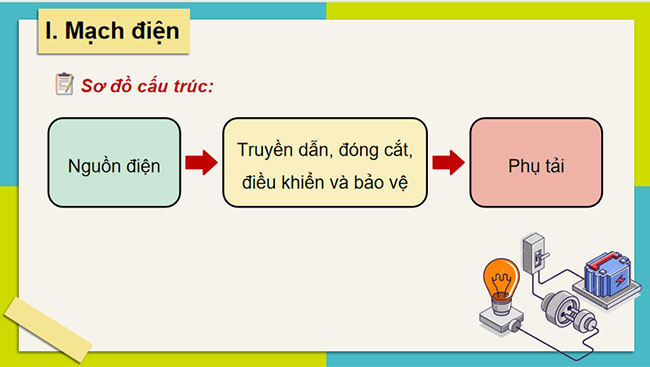 I. Mạch điện

Sơ đồ cấu trúc:

Nguồn điện

Truyền dẫn, đóng cắt, điều khiển và bảo vệ

Phụ tải